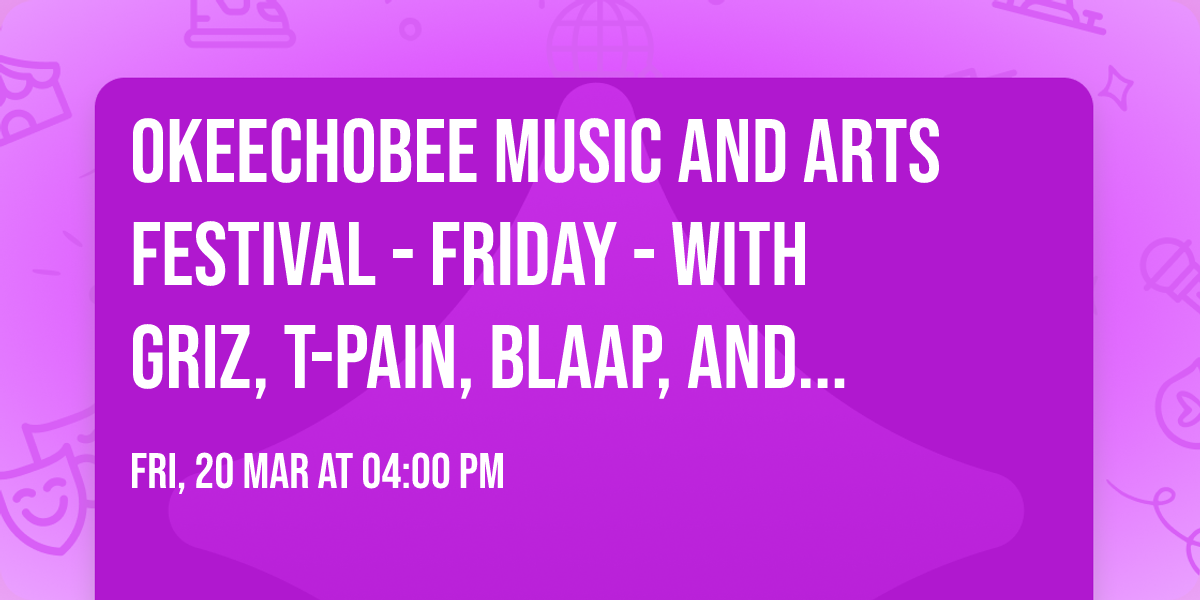 OKEECHOBEE MUSIC AND ARTS FESTIVAL - FRIDAY - WITH GRIZ, T-PAIN, BLAAP, AND...

FRI, 20 MAR AT 04:00 PM